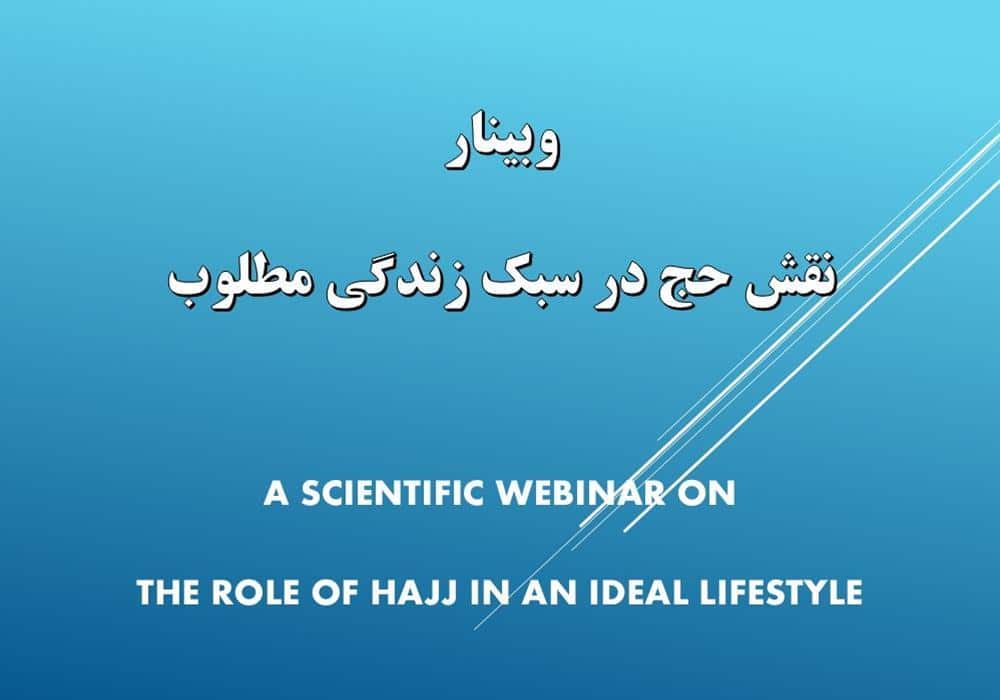 وبینار

نقش حج در سبک زندگی مطلوب

A SCIENTIFIC WEBINAR ON

THE ROLE OF HAJJ IN AN IDEAL LIFESTYLE